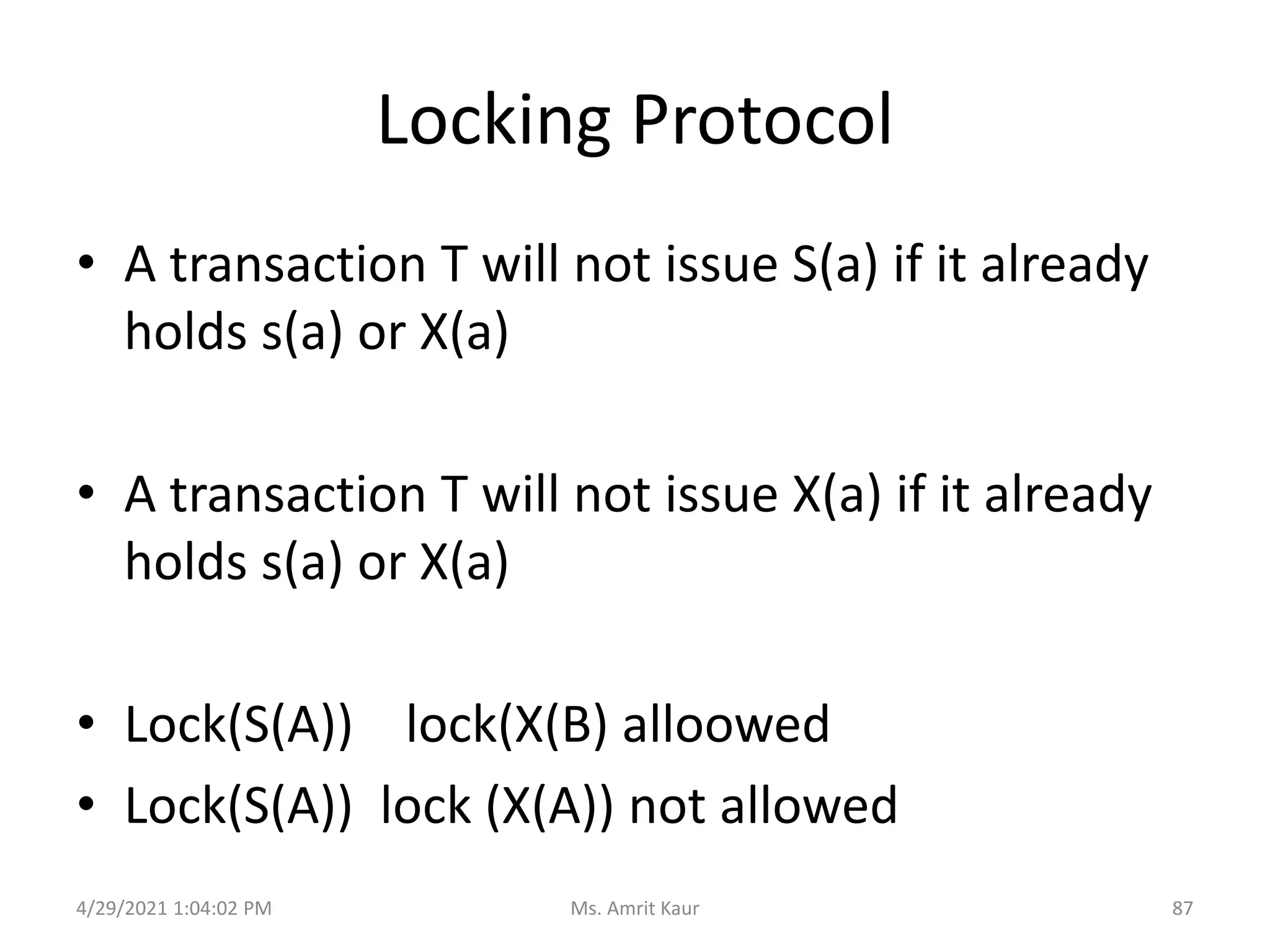 Locking Protocol

• A transaction T will not issue S(a) if it already holds s(a) or X(a)

• A transaction T will not issue X(a) if it already holds s(a) or X(a)

• Lock(S(A)) lock(X(B) alloowed
• Lock(S(A)) lock (X(A)) not allowed

4/29/2021 1:04:02 PM Ms. Amrit Kaur 87